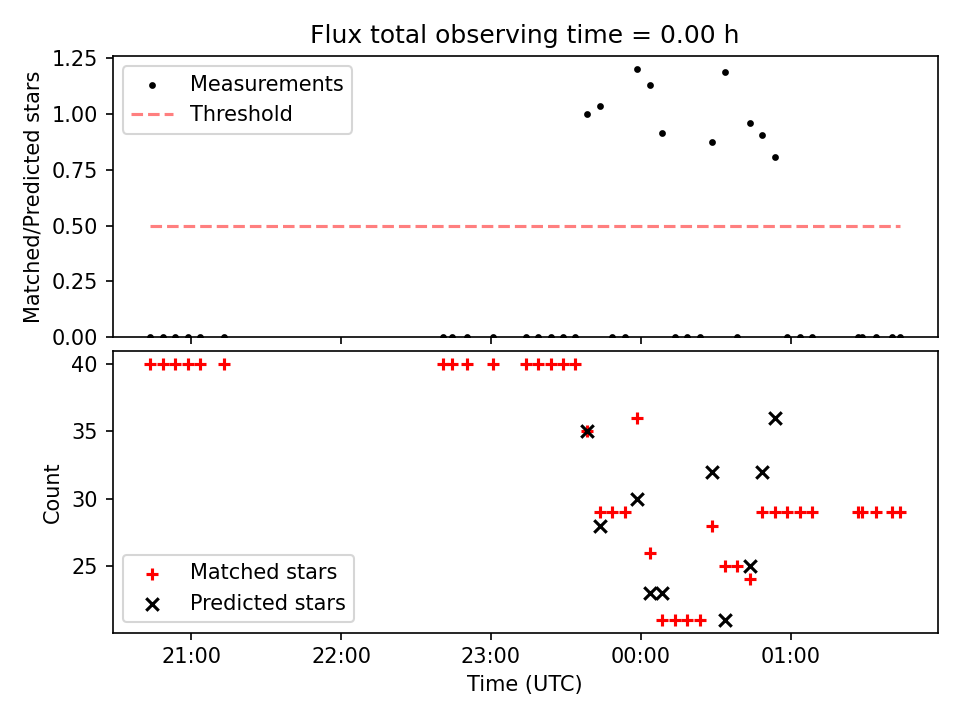 Flux total observing time = 0.00 h

Matched/Predicted stars

1.25
1.00
0.75
0.50
0.25
0.00

Measurements
Threshold

Count

40
35
30
25

Matched stars
Predicted stars

21:00
22:00
23:00
00:00
01:00

Time (UTC)